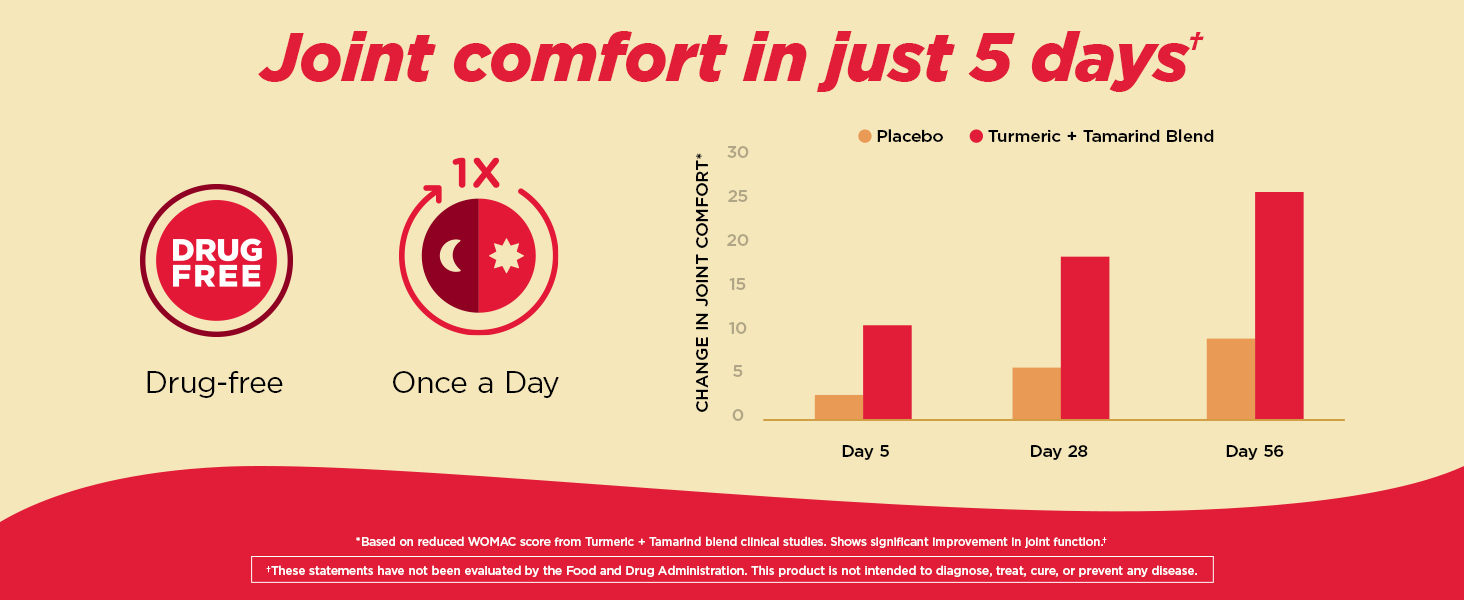 Joint comfort in just 5 days†

DRUG FREE

Drug-free

1X

Once a Day

Placebo
Turmeric + Tamarind Blend

CHANGE IN JOINT COMFORT*

30
25
20
15
10
5
0

Day 5
Day 28
Day 56

*Based on reduced WOMAC score from Turmeric + Tamarind blend clinical studies. Shows significant improvement in joint function.†

†These statements have not been evaluated by the Food and Drug Administration. This product is not intended to diagnose, treat, cure, or prevent any disease.